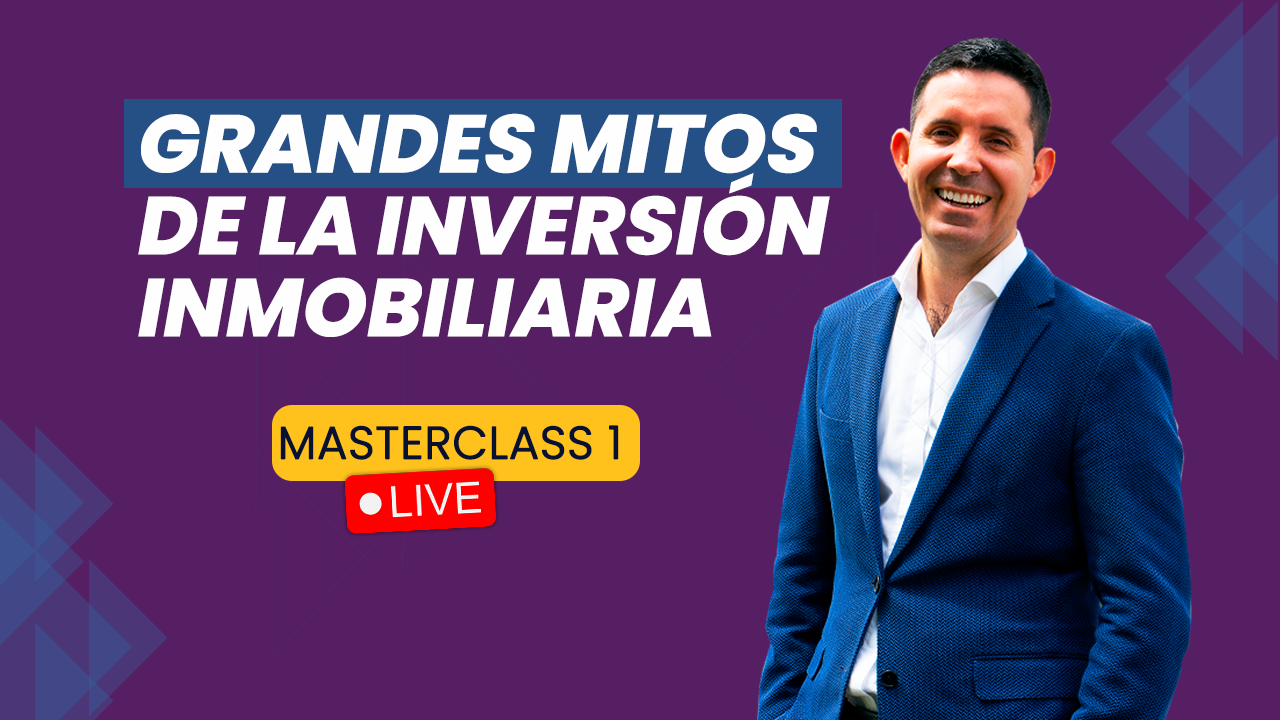 GRANDES MITOS DE LA INVERSIÓN INMOBILIARIA

MASTERCLASS 1

LIVE